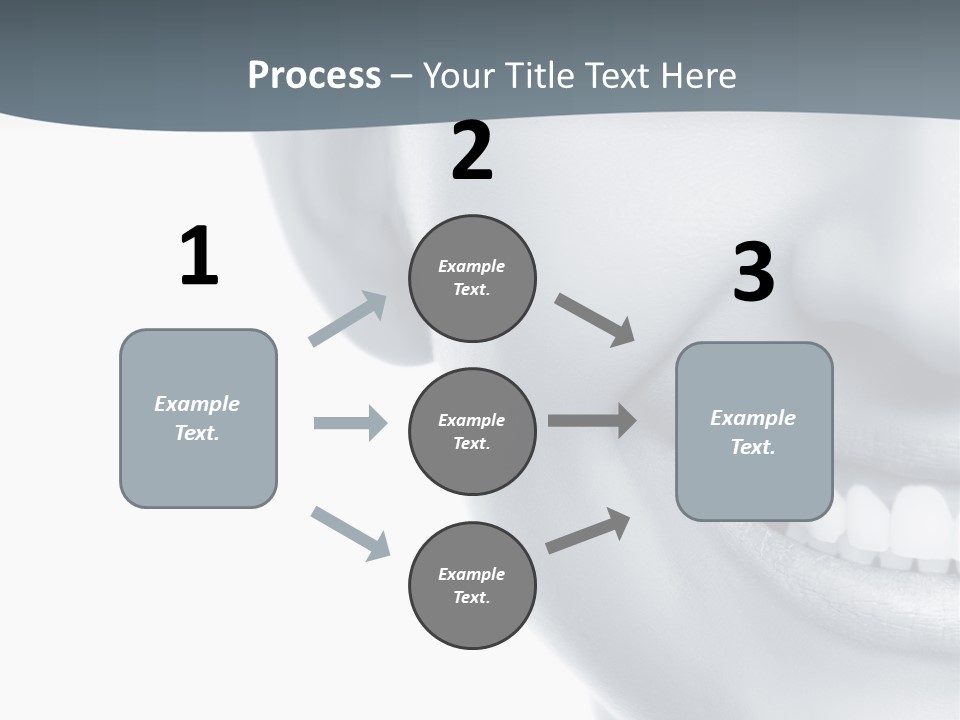 Process – Your Title Text Here

1

Example Text.

2

Example Text.

Example Text.

Example Text.

3

Example Text.